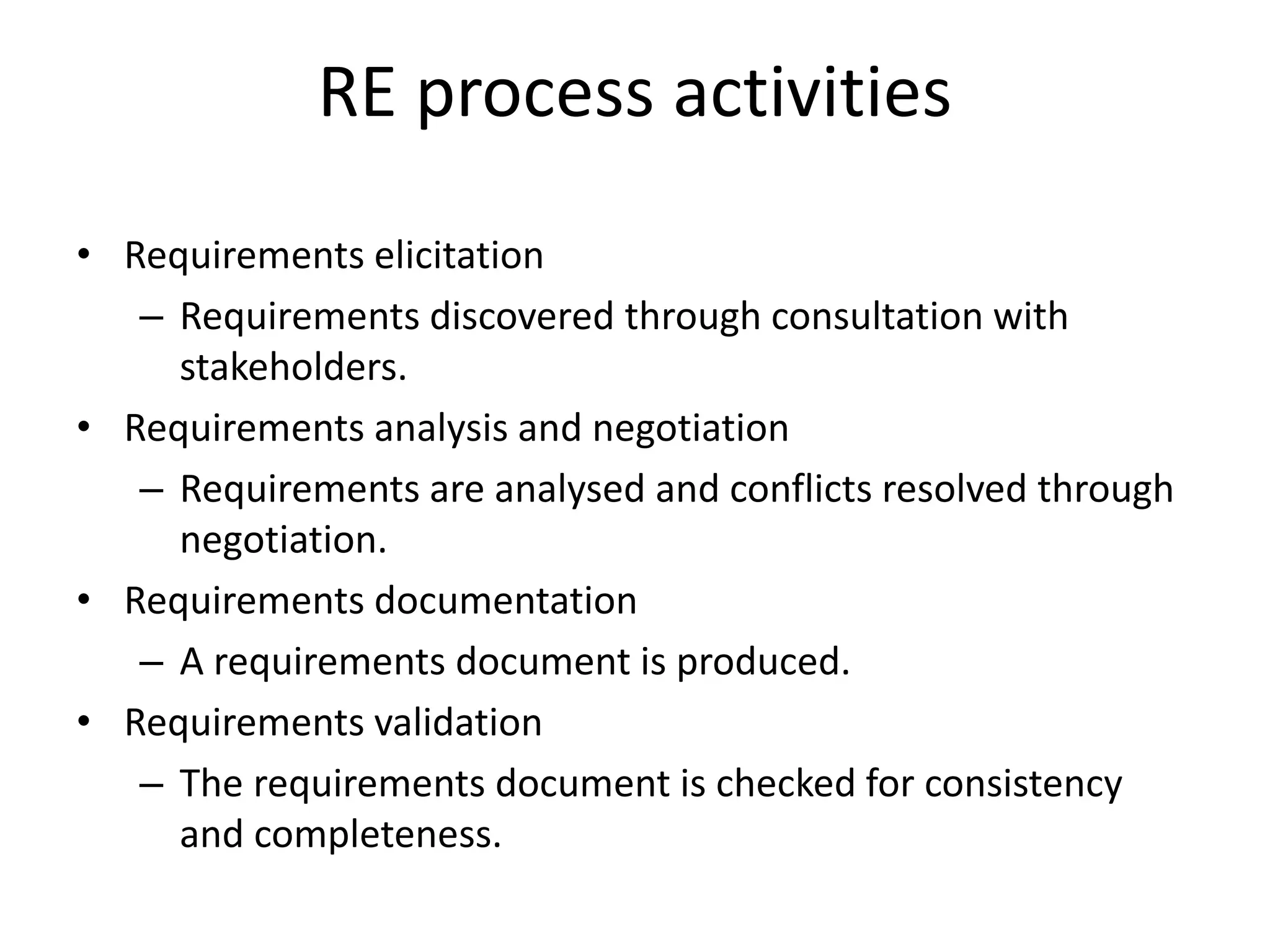 RE process activities

• Requirements elicitation
– Requirements discovered through consultation with stakeholders.
• Requirements analysis and negotiation
– Requirements are analysed and conflicts resolved through negotiation.
• Requirements documentation
– A requirements document is produced.
• Requirements validation
– The requirements document is checked for consistency and completeness.